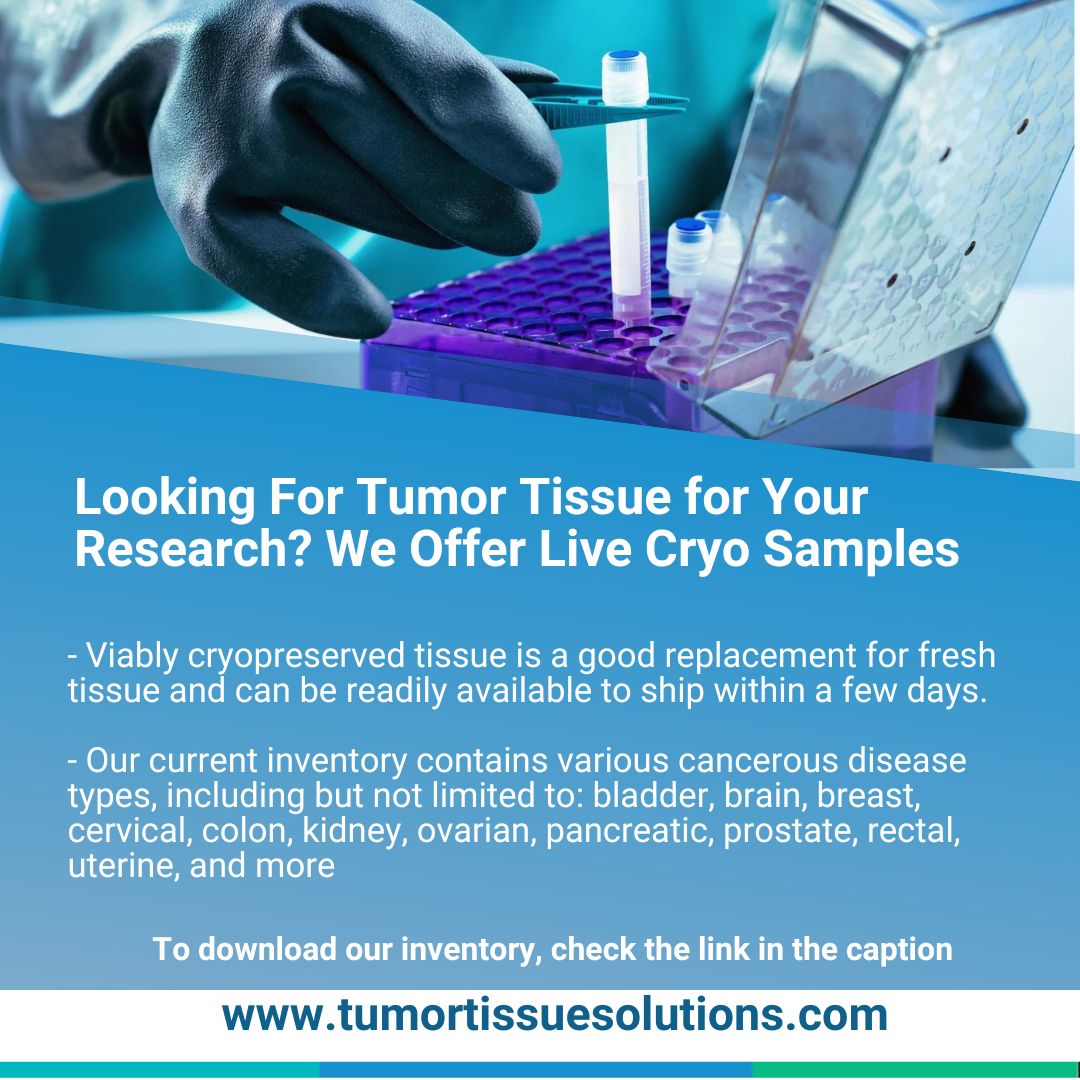 Looking For Tumor Tissue for Your Research? We Offer Live Cryo Samples

- Viably cryopreserved tissue is a good replacement for fresh tissue and can be readily available to ship within a few days.

- Our current inventory contains various cancerous disease types, including but not limited to: bladder, brain, breast, cervical, colon, kidney, ovarian, pancreatic, prostate, rectal, uterine, and more

To download our inventory, check the link in the caption

www.tumortissuesolutions.com